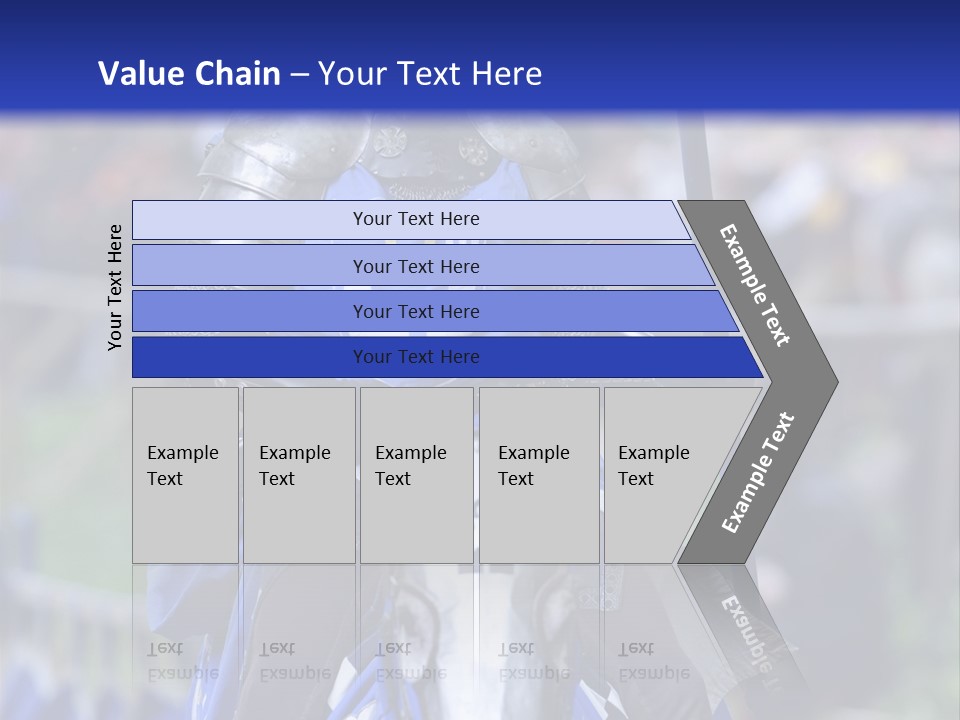 Value Chain – Your Text Here

Your Text Here

Your Text Here

Your Text Here

Your Text Here

Your Text Here

Example Text

Example Text

Example Text

Example Text

Example Text

Example Text

Example Text